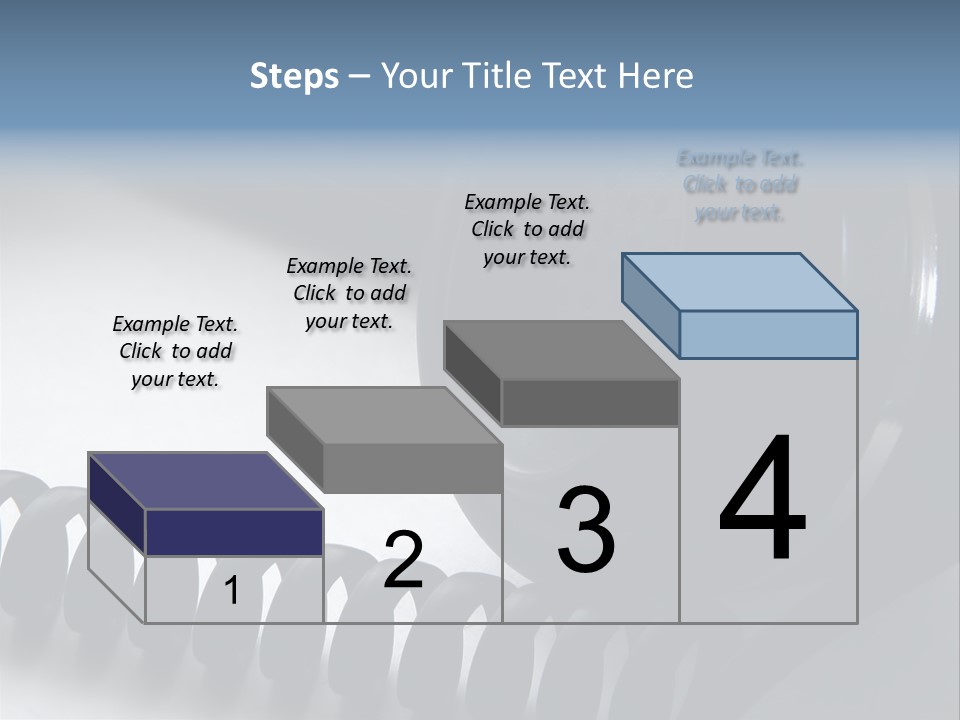 Steps – Your Title Text Here

Example Text. Click to add your text.

Example Text. Click to add your text.

Example Text. Click to add your text.

Example Text. Click to add your text.

1

2

3

4